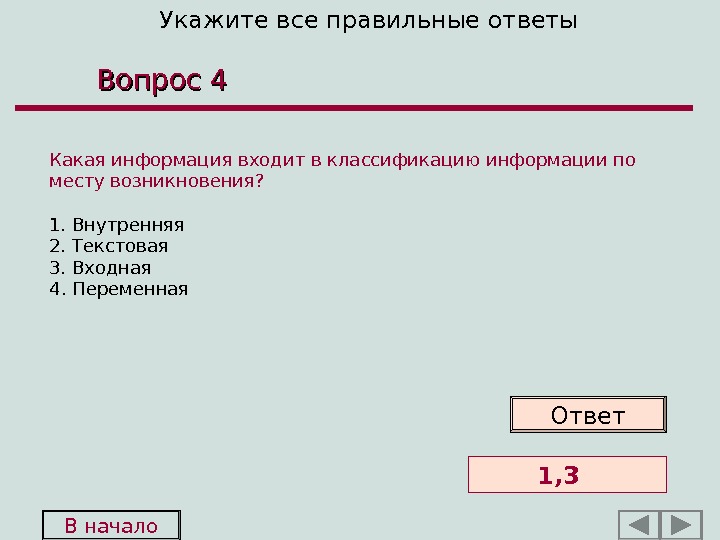 Укажите все правильные ответы

Вопрос 4

Какая информация входит в классификацию информации по месту возникновения?

1. Внутренняя
2. Текстовая
3. Входная
4. Переменная

Ответ

1,3

В начало